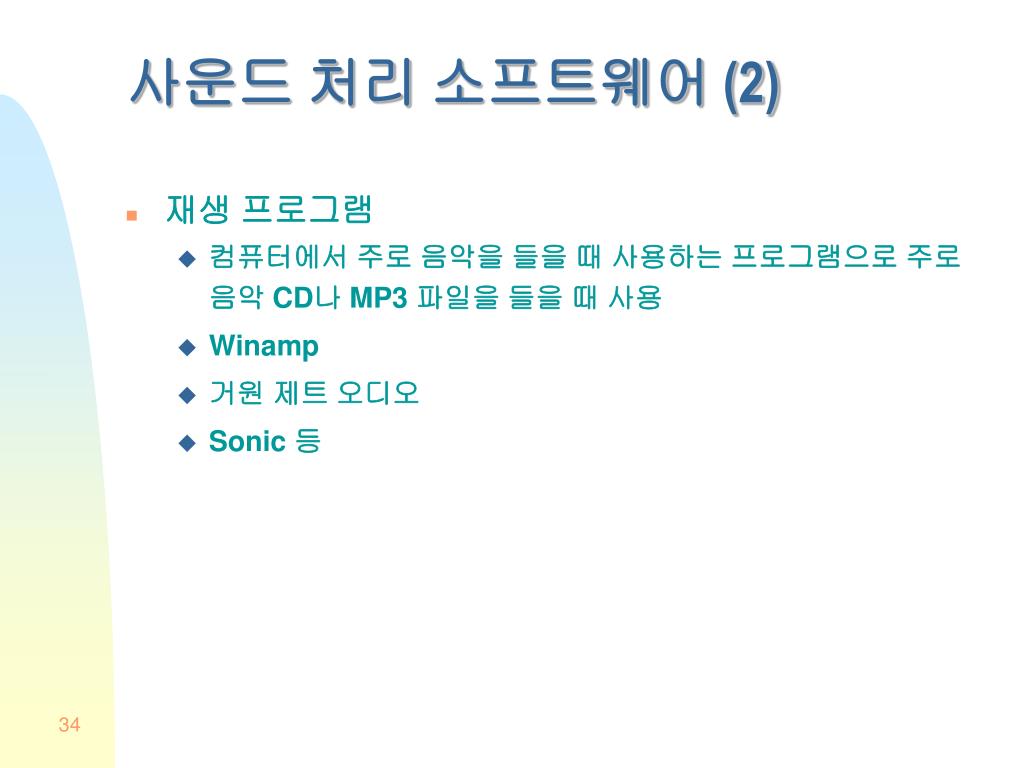 사운드 처리 소프트웨어 (2)

재생 프로그램

컴퓨터에서 주로 음악을 들을 때 사용하는 프로그램으로 주로 음악 CD나 MP3 파일을 들을 때 사용

Winamp

거원 제트 오디오

Sonic 등

34